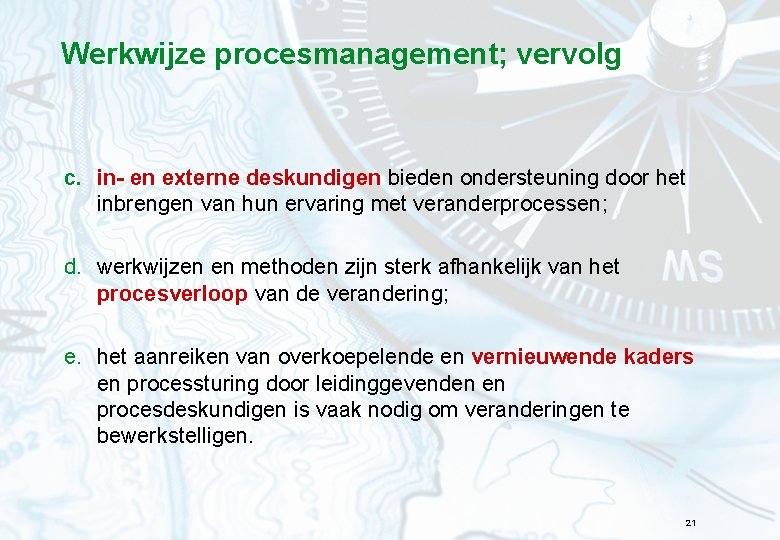 Werkwijze procesmanagement; vervolg

c. in- en externe deskundigen bieden ondersteuning door het inbrengen van hun ervaring met veranderprocessen;

d. werkwijzen en methoden zijn sterk afhankelijk van het procesverloop van de verandering;

e. het aanreiken van overkoepelende en vernieuwende kaders en processturing door leidinggevenden en procesdeskundigen is vaak nodig om veranderingen te bewerkstelligen.

21